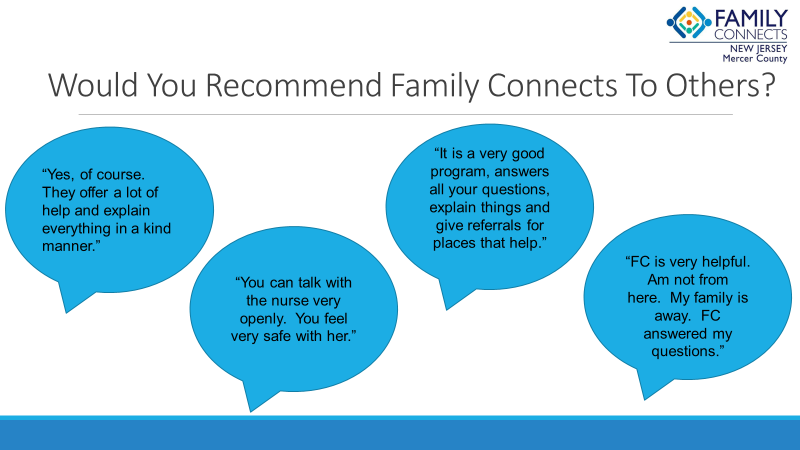 FAMILY CONNECTS
NEW JERSEY
Mercer County

Would You Recommend Family Connects To Others?

“Yes, of course. They offer a lot of help and explain everything in a kind manner.”

“You can talk with the nurse very openly. You feel very safe with her.”

“It is a very good program, answers all your questions, explain things and give referrals for places that help.”

“FC is very helpful. Am not from here. My family is away. FC answered my questions.”